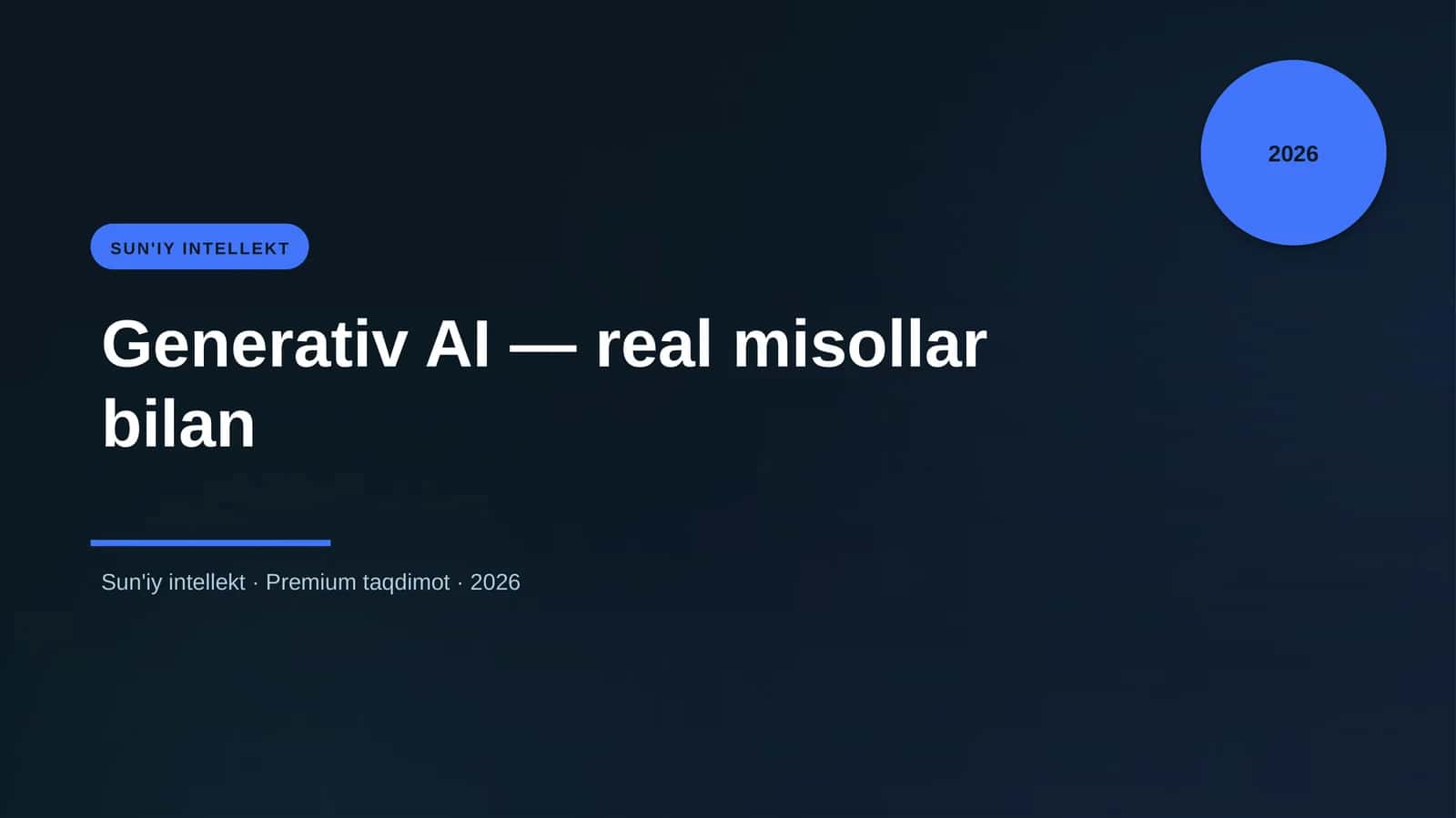 2026

SUN'IY INTELLEKT

Generativ AI — real misollar bilan

Sun'iy intellekt · Premium taqdimot · 2026